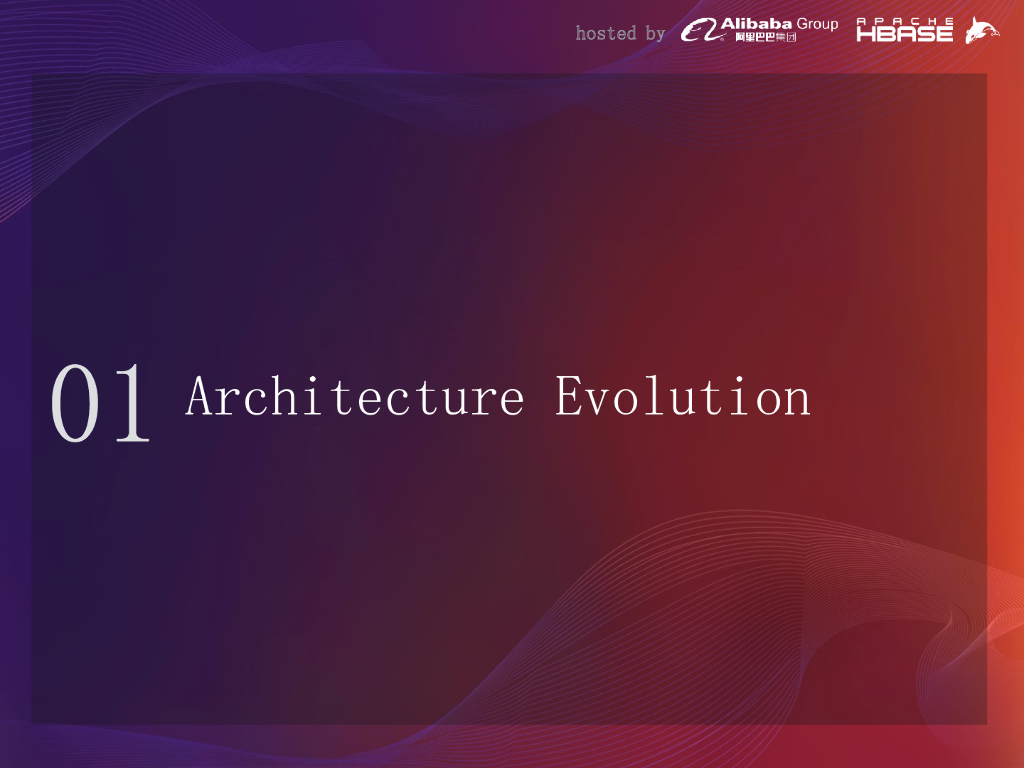 hosted by Alibaba Group 阿里巴巴集团 APACHE HBASE

01 Architecture Evolution